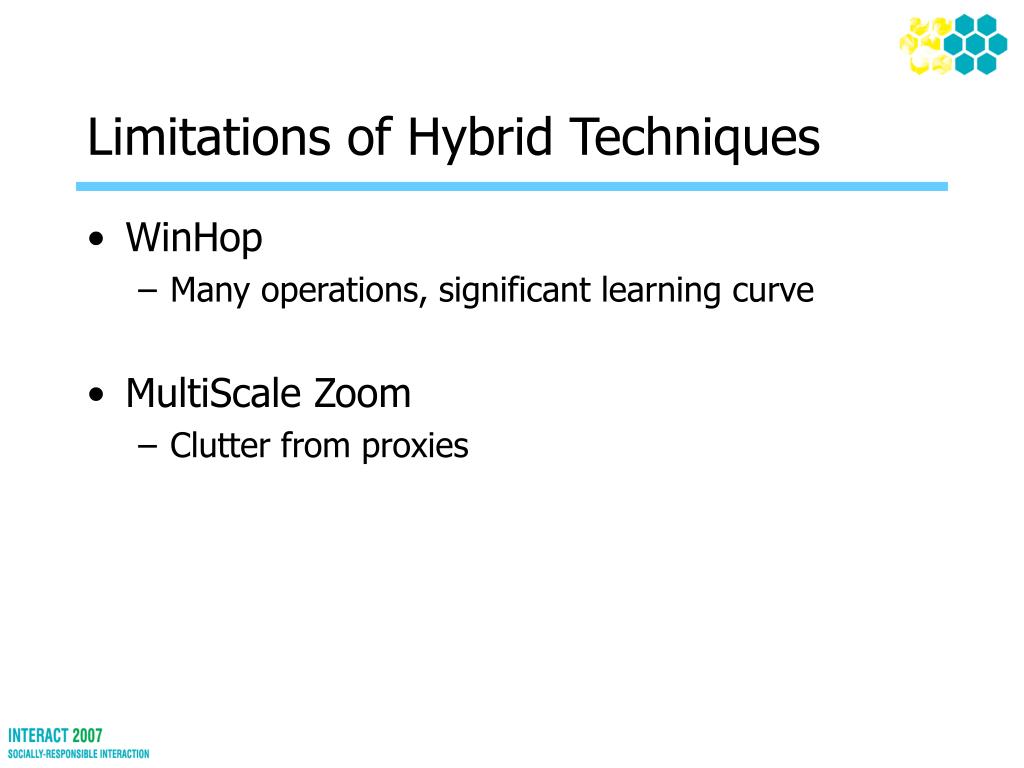 Limitations of Hybrid Techniques

• WinHop
– Many operations, significant learning curve

• MultiScale Zoom
– Clutter from proxies

INTERACT 2007
SOCIALLY-RESPONSIBLE INTERACTION